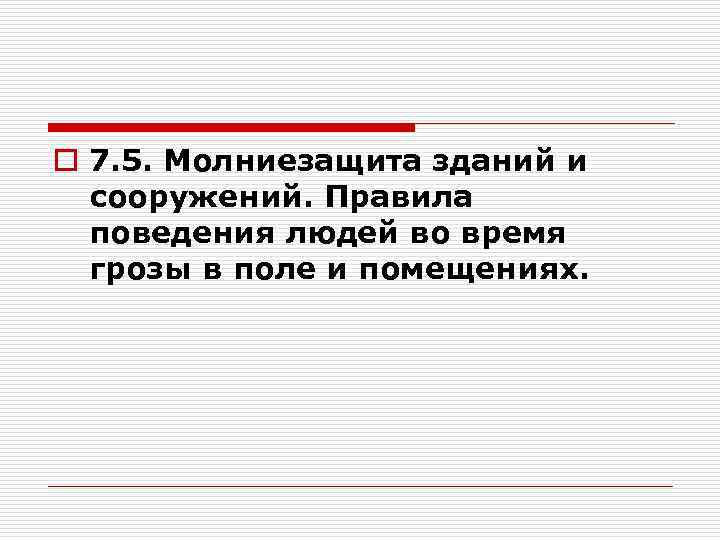 7.5. Молниезащита зданий и сооружений. Правила поведения людей во время грозы в поле и помещениях.